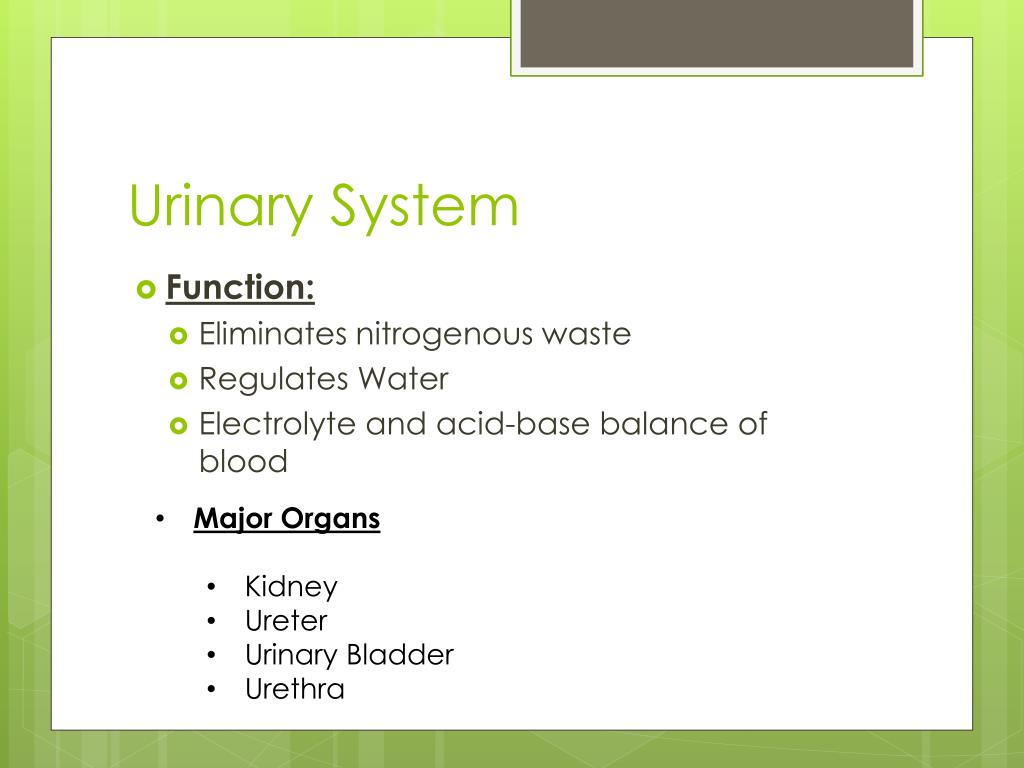 Urinary System

Function:

Eliminates nitrogenous waste

Regulates Water

Electrolyte and acid-base balance of blood

• Major Organs

• Kidney
• Ureter
• Urinary Bladder
• Urethra